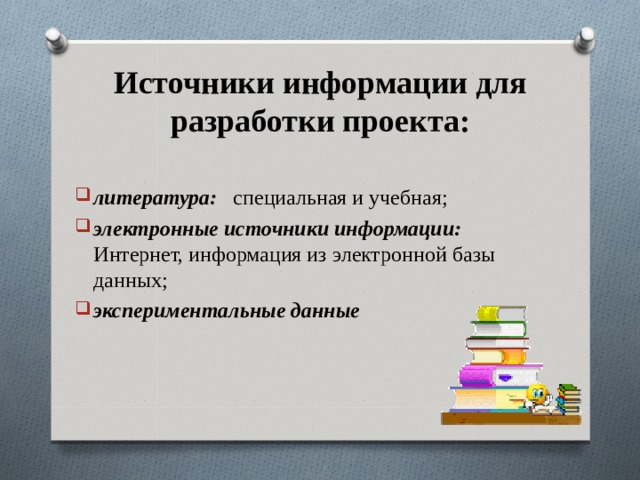 Источники информации для разработки проекта:

литература: специальная и учебная;

электронные источники информации: Интернет, информация из электронной базы данных;

экспериментальные данные